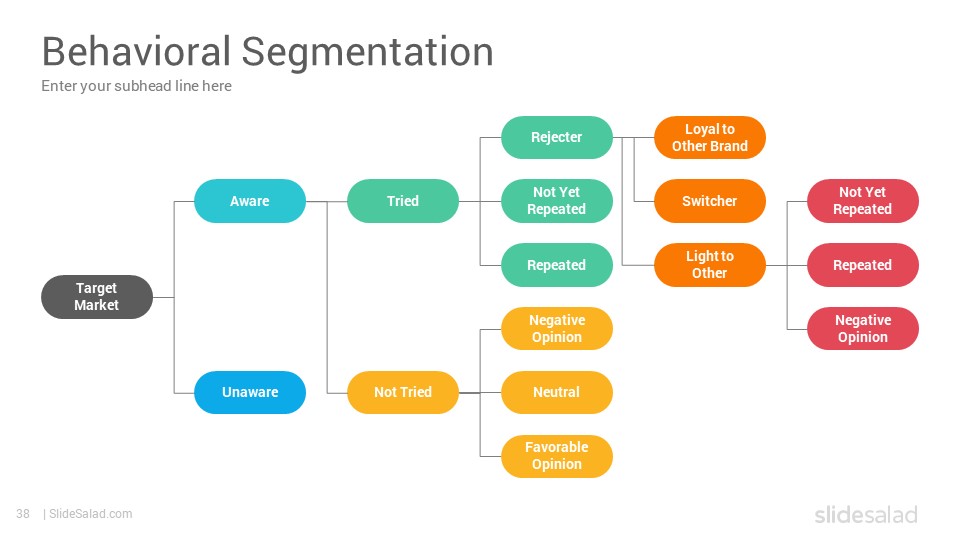 Behavioral Segmentation
Enter your subhead line here

Target Market

Aware

Unaware

Tried

Not Tried

Rejecter

Not Yet Repeated

Repeated

Negative Opinion

Neutral

Favorable Opinion

Loyal to Other Brand

Switcher

Light to Other

Not Yet Repeated

Repeated

Negative Opinion

38 | SlideSalad.com

slidesalad